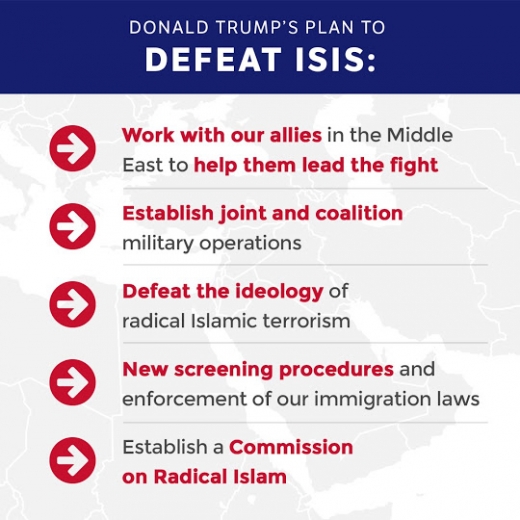 DONALD TRUMP'S PLAN TO
DEFEAT ISIS:

Work with our allies in the Middle East to help them lead the fight

Establish joint and coalition military operations

Defeat the ideology of radical Islamic terrorism

New screening procedures and enforcement of our immigration laws

Establish a Commission on Radical Islam